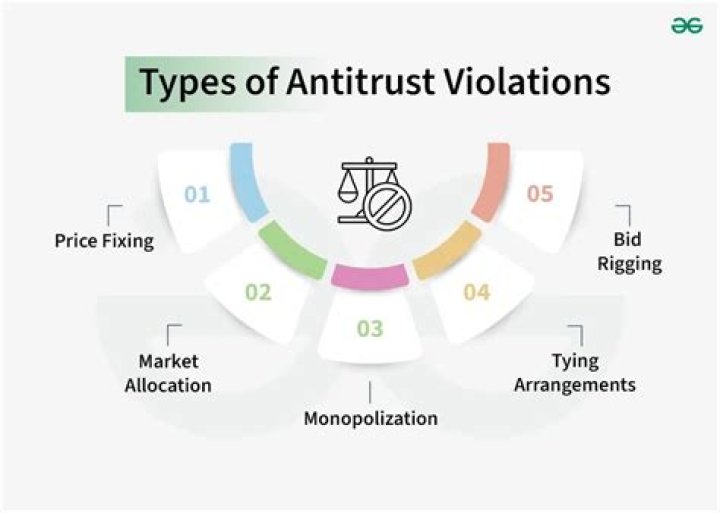 Types of Antitrust Violations

01

Price Fixing

02

Market Allocation

03

Monopolization

04

Tying Arrangements

05

Bid Rigging